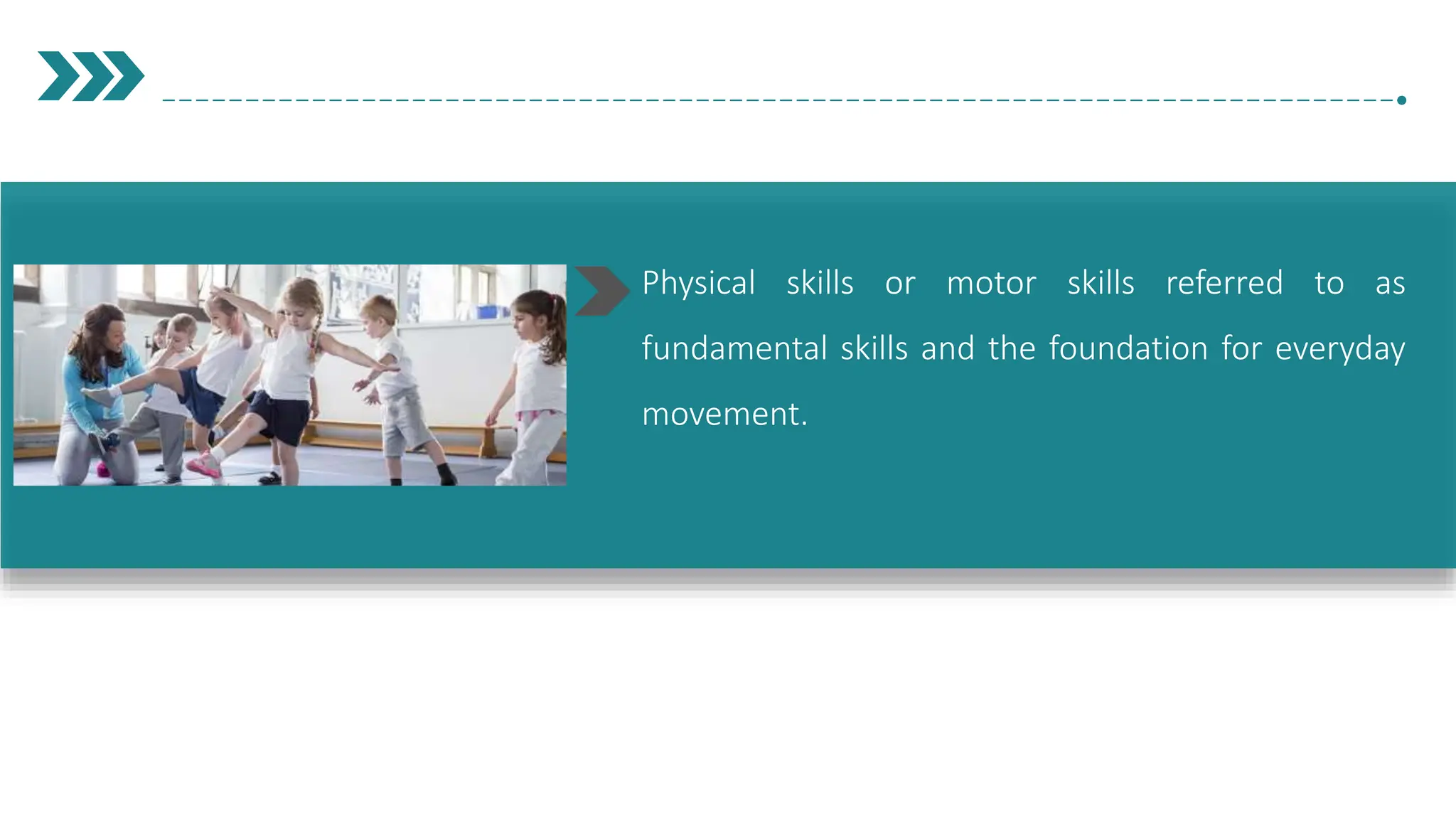 Physical skills or motor skills referred to as fundamental skills and the foundation for everyday movement.